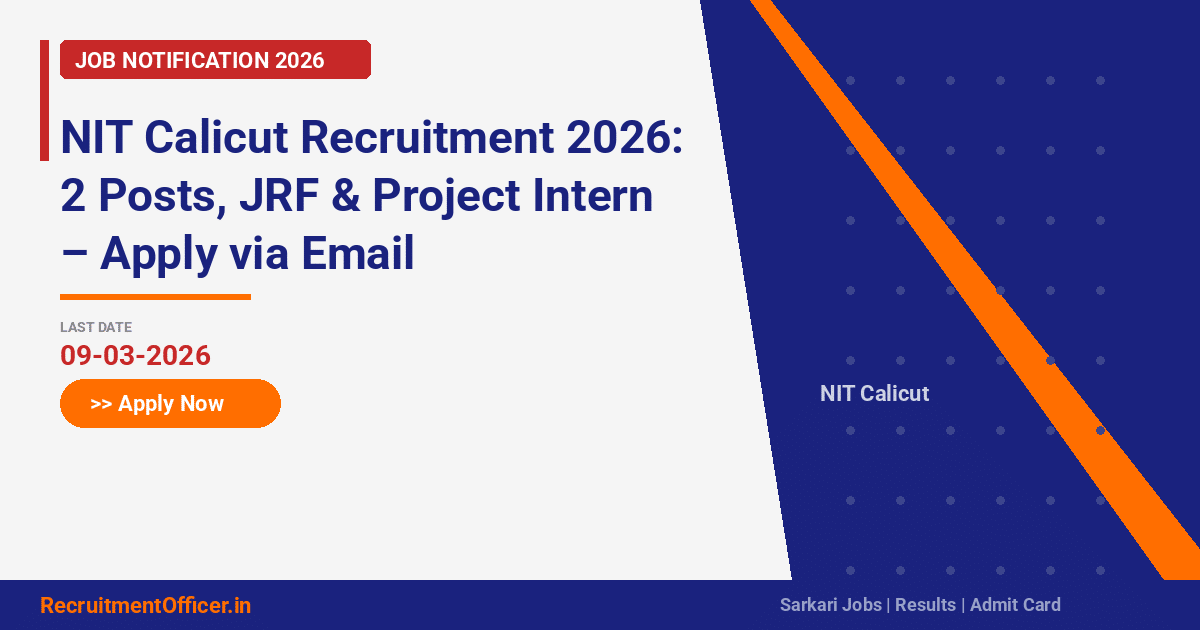 JOB NOTIFICATION 2026

NIT Calicut Recruitment 2026: 2 Posts, JRF & Project Intern – Apply via Email

LAST DATE
09-03-2026

>> Apply Now

NIT Calicut

RecruitmentOfficer.in

Sarkari Jobs | Results | Admit Card